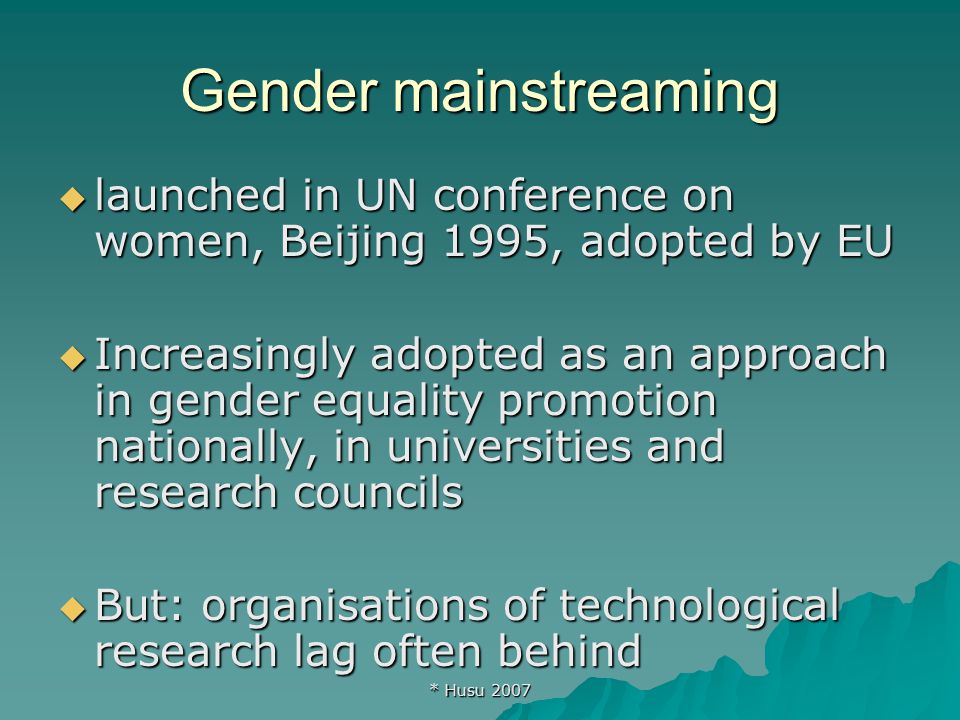 Gender mainstreaming

◆ launched in UN conference on women, Beijing 1995, adopted by EU

◆ Increasingly adopted as an approach in gender equality promotion nationally, in universities and research councils

◆ But: organisations of technological research lag often behind

* Husu 2007